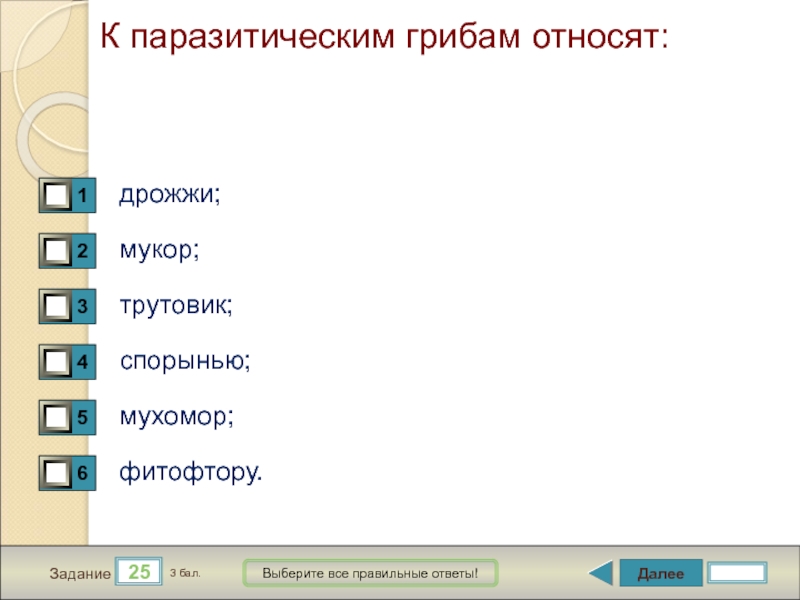 К паразитическим грибам относят:

1 дрожжи;

2 мукор;

3 трутовик;

4 спорынью;

5 мухомор;

6 фитофтору.

Задание 25 3 бал.

Выберите все правильные ответы!

Далее